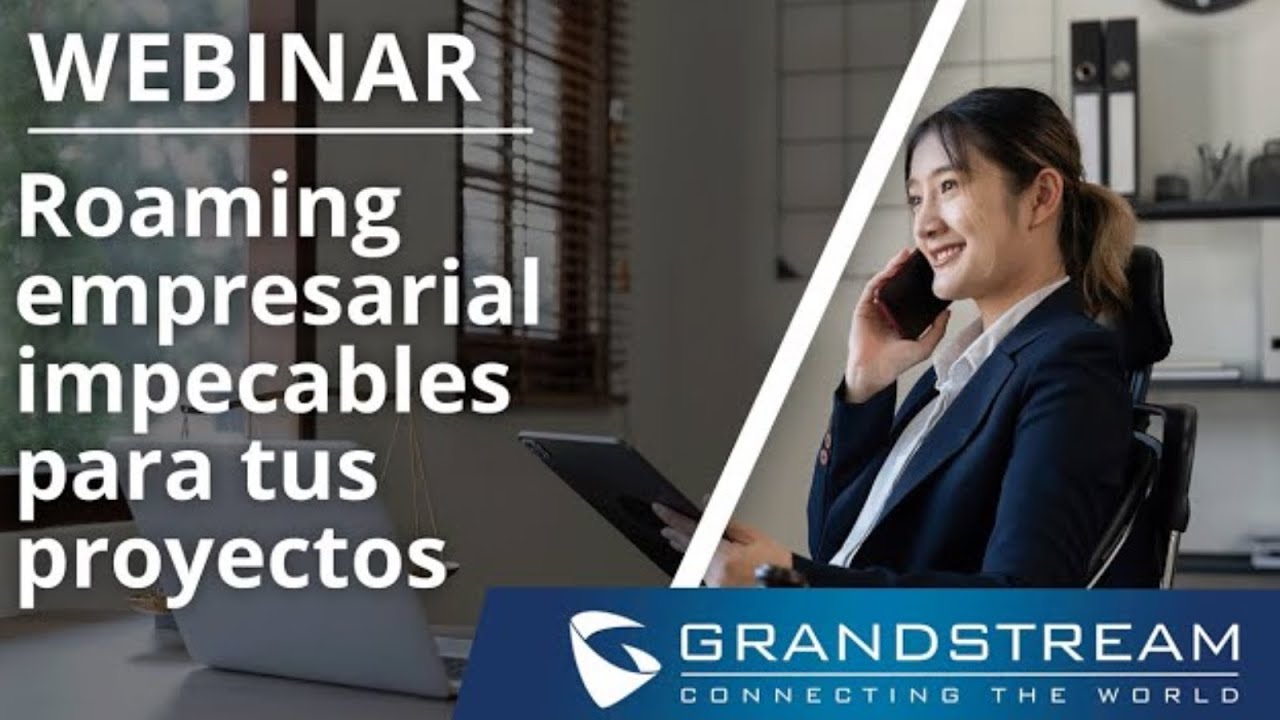 WEBINAR

Roaming empresarial impecables para tus proyectos

GRANDSTREAM
CONNECTING THE WORLD